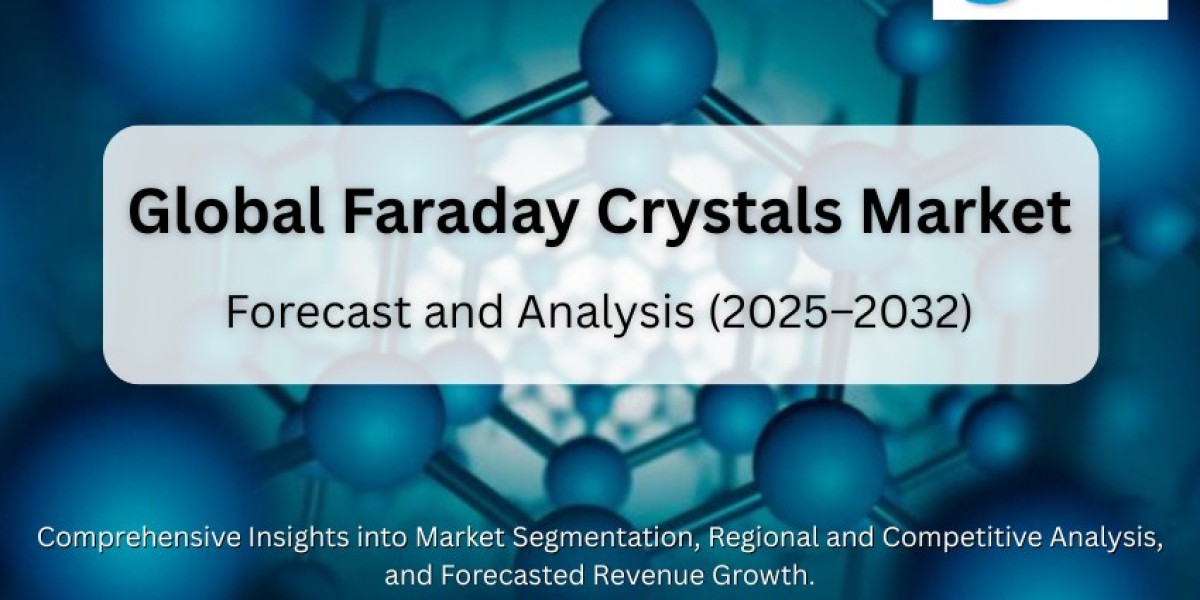 Global Faraday Crystals Market

Forecast and Analysis (2025–2032)

Comprehensive Insights into Market Segmentation, Regional and Competitive Analysis, and Forecasted Revenue Growth.